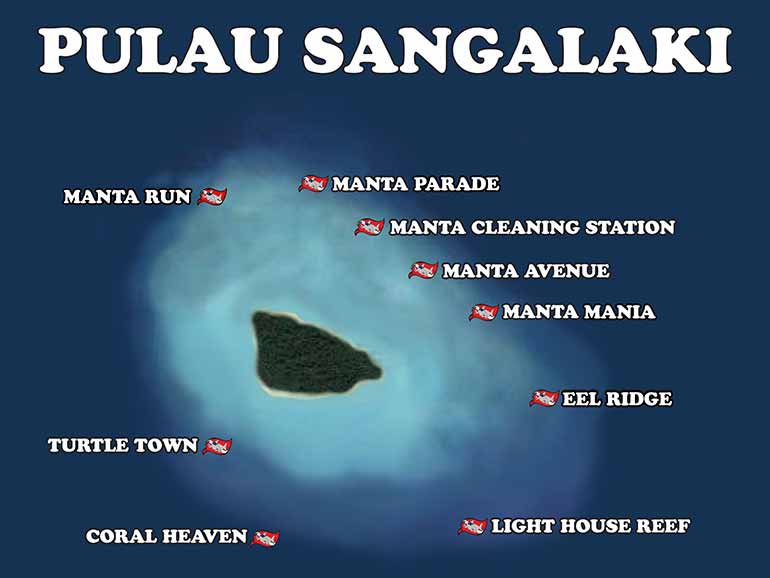 PULAU SANGALAKI

MANTA RUN

MANTA PARADE

MANTA CLEANING STATION

MANTA AVENUE

MANTA MANIA

EEL RIDGE

TURTLE TOWN

CORAL HEAVEN

LIGHT HOUSE REEF